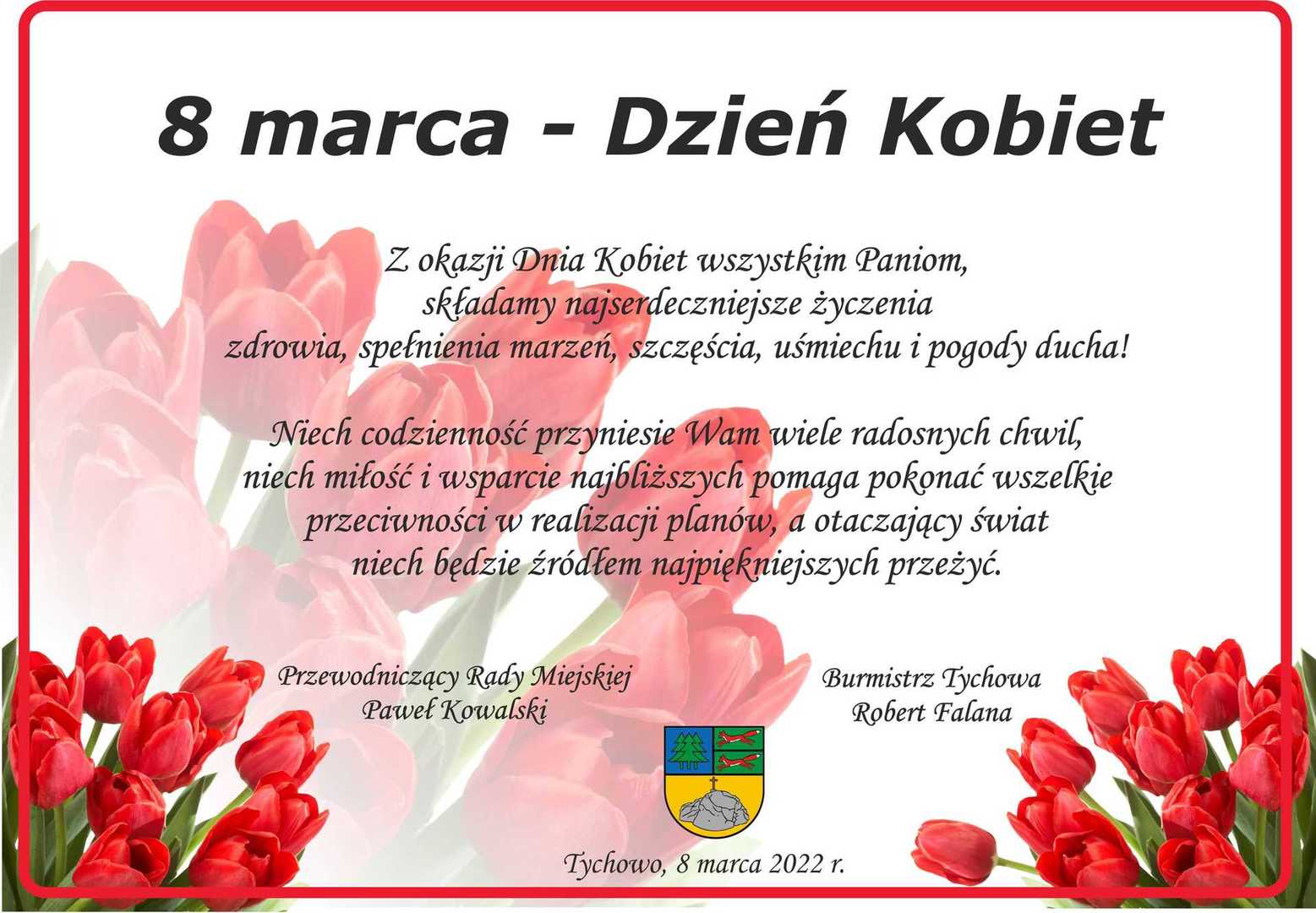 8 marca - Dzień Kobiet

Z okazji Dnia Kobiet wszystkim Paniom, składamy najserdeczniejsze życzenia zdrowia, spełnienia marzeń, szczęścia, uśmiechu i pogody ducha!

Niech codzienność przyniesie Wam wiele radosnych chwil, niech miłość i wsparcie najbliższych pomaga pokonać wszelkie przeciwności w realizacji planów, a otaczający świat niech będzie źródłem najpiękniejszych przeżyć.

Przewodniczący Rady Miejskiej
Paweł Kowalski

Burmistrz Tychowa
Robert Falana

Tychowo, 8 marca 2022 r.